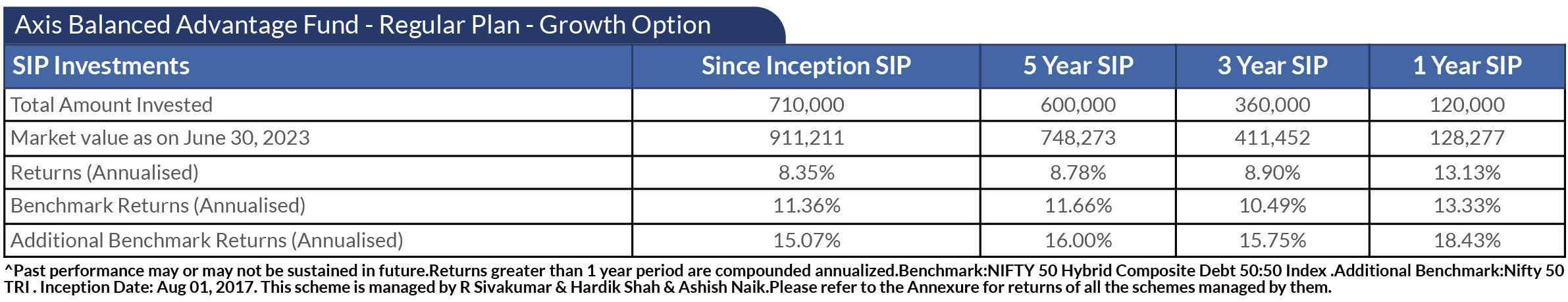 Axis Balanced Advantage Fund - Regular Plan - Growth Option

| SIP Investments | Since Inception SIP | 5 Year SIP | 3 Year SIP | 1 Year SIP |
|---|---|---|---|---|
| Total Amount Invested | 710,000 | 600,000 | 360,000 | 120,000 |
| Market value as on June 30, 2023 | 911,211 | 748,273 | 411,452 | 128,277 |
| Returns (Annualised) | 8.35% | 8.78% | 8.90% | 13.13% |
| Benchmark Returns (Annualised) | 11.36% | 11.66% | 10.49% | 13.33% |
| Additional Benchmark Returns (Annualised) | 15.07% | 16.00% | 15.75% | 18.43% |

^Past performance may or may not be sustained in future.Returns greater than 1 year period are compounded annualized.Benchmark:NIFTY 50 Hybrid Composite Debt 50:50 Index .Additional Benchmark:Nifty 50 TRI . Inception Date: Aug 01, 2017. This scheme is managed by R Sivakumar & Hardik Shah & Ashish Naik.Please refer to the Annexure for returns of all the schemes managed by them.